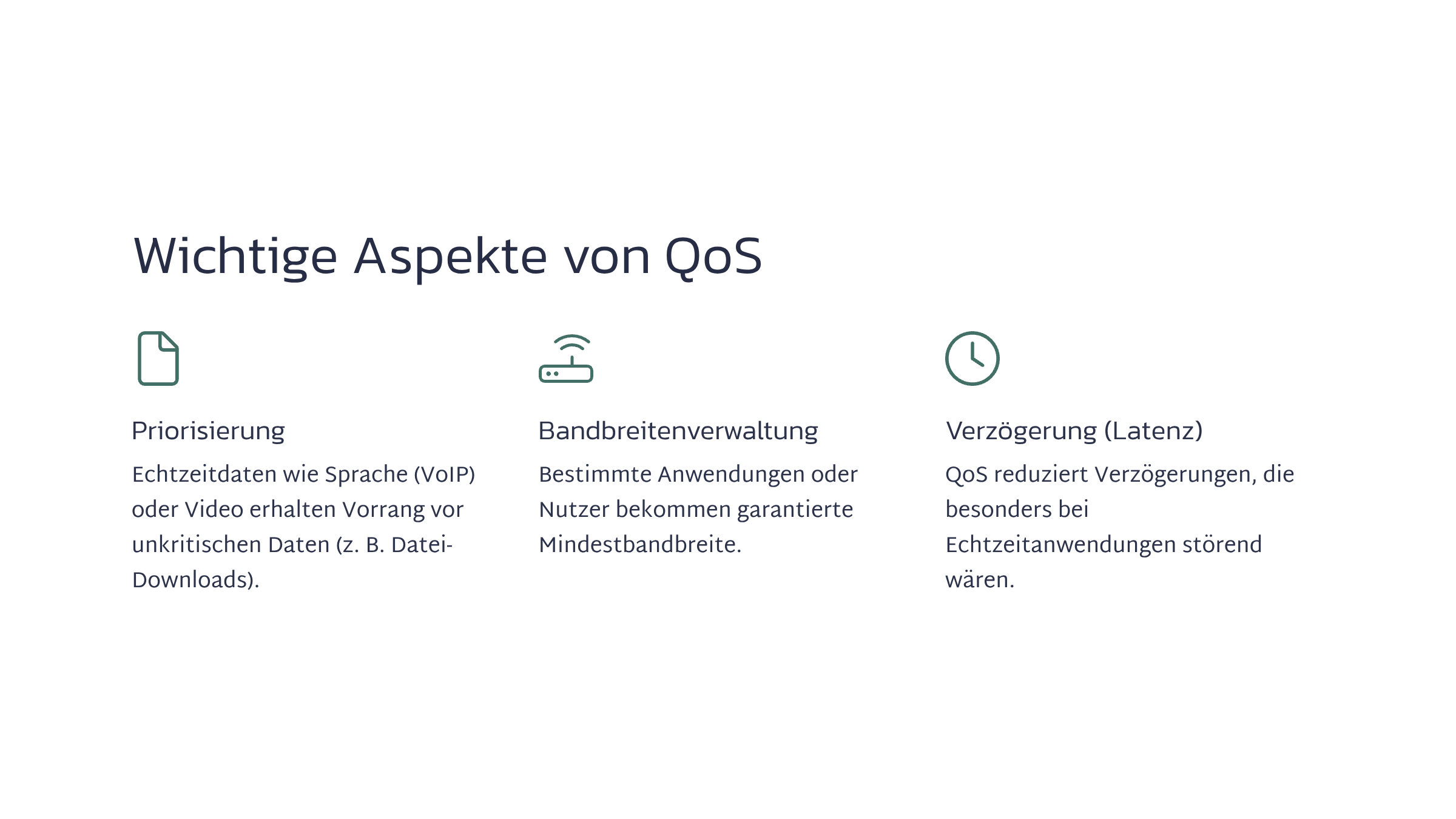 Wichtige Aspekte von QoS

Priorisierung

Echtzeitdaten wie Sprache (VoIP) oder Video erhalten Vorrang vor unkritischen Daten (z. B. Datei-Downloads).

Bandbreitenverwaltung

Bestimmte Anwendungen oder Nutzer bekommen garantierte Mindestbandbreite.

Verzögerung (Latenz)

QoS reduziert Verzögerungen, die besonders bei Echtzeitanwendungen störend wären.